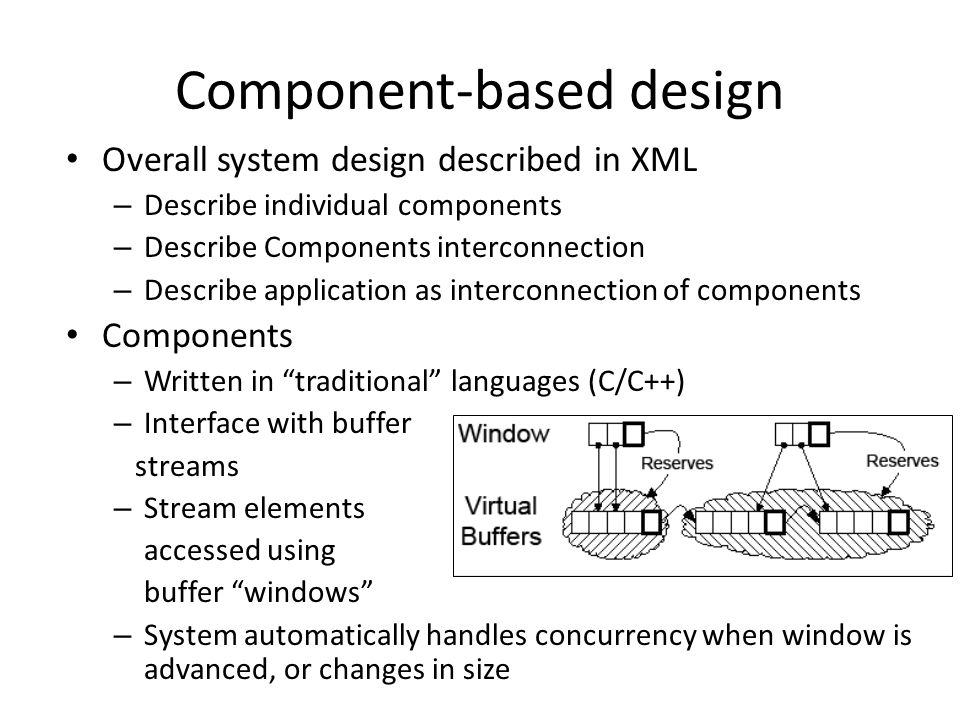 Component-based design

• Overall system design described in XML
– Describe individual components
– Describe Components interconnection
– Describe application as interconnection of components

• Components
– Written in “traditional” languages (C/C++)
– Interface with buffer streams
– Stream elements accessed using buffer “windows”
– System automatically handles concurrency when window is advanced, or changes in size

Window
Reserves
Reserves
Virtual Buffers